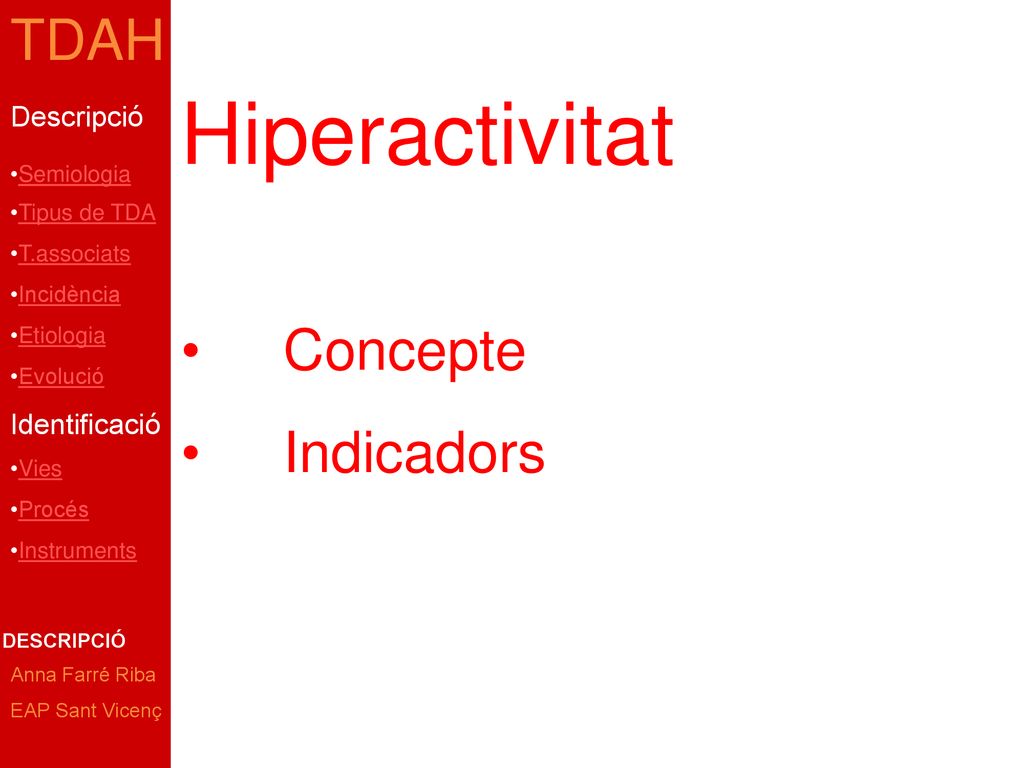 TDAH

Descripció

•Semiologia

•Tipus de TDA

•T.associats

•Incidència

•Etiologia

•Evolució

Identificació

•Vies

•Procés

•Instruments

DESCRIPCIÓ

Anna Farré Riba

EAP Sant Vicenç

Hiperactivitat

• Concepte

• Indicadors